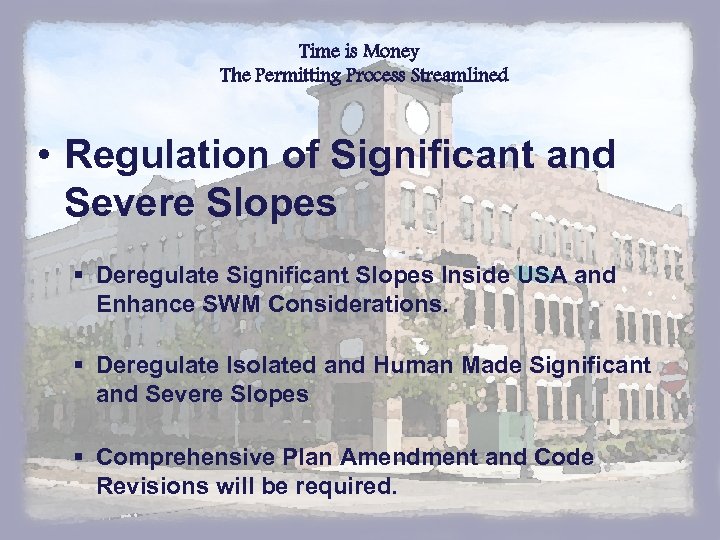 Time is Money
The Permitting Process Streamlined

• Regulation of Significant and Severe Slopes

▪ Deregulate Significant Slopes Inside USA and Enhance SWM Considerations.

▪ Deregulate Isolated and Human Made Significant and Severe Slopes

▪ Comprehensive Plan Amendment and Code Revisions will be required.